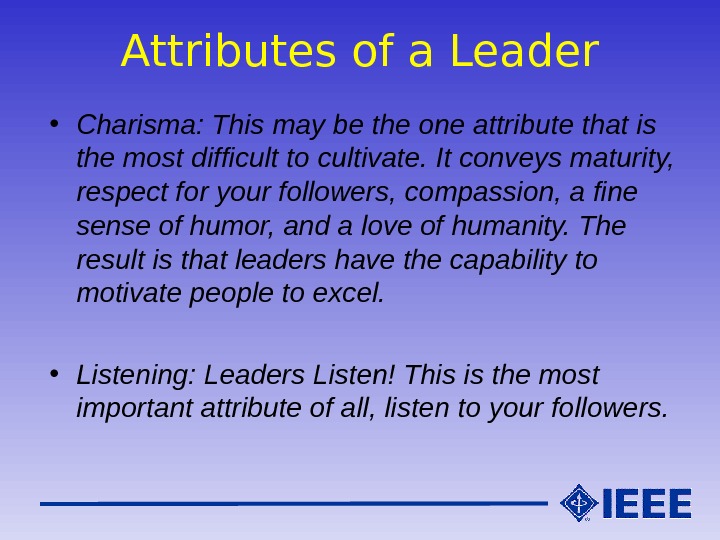 Attributes of a Leader

• Charisma: This may be the one attribute that is the most difficult to cultivate. It conveys maturity, respect for your followers, compassion, a fine sense of humor, and a love of humanity. The result is that leaders have the capability to motivate people to excel.

• Listening: Leaders Listen! This is the most important attribute of all, listen to your followers.

IEEE